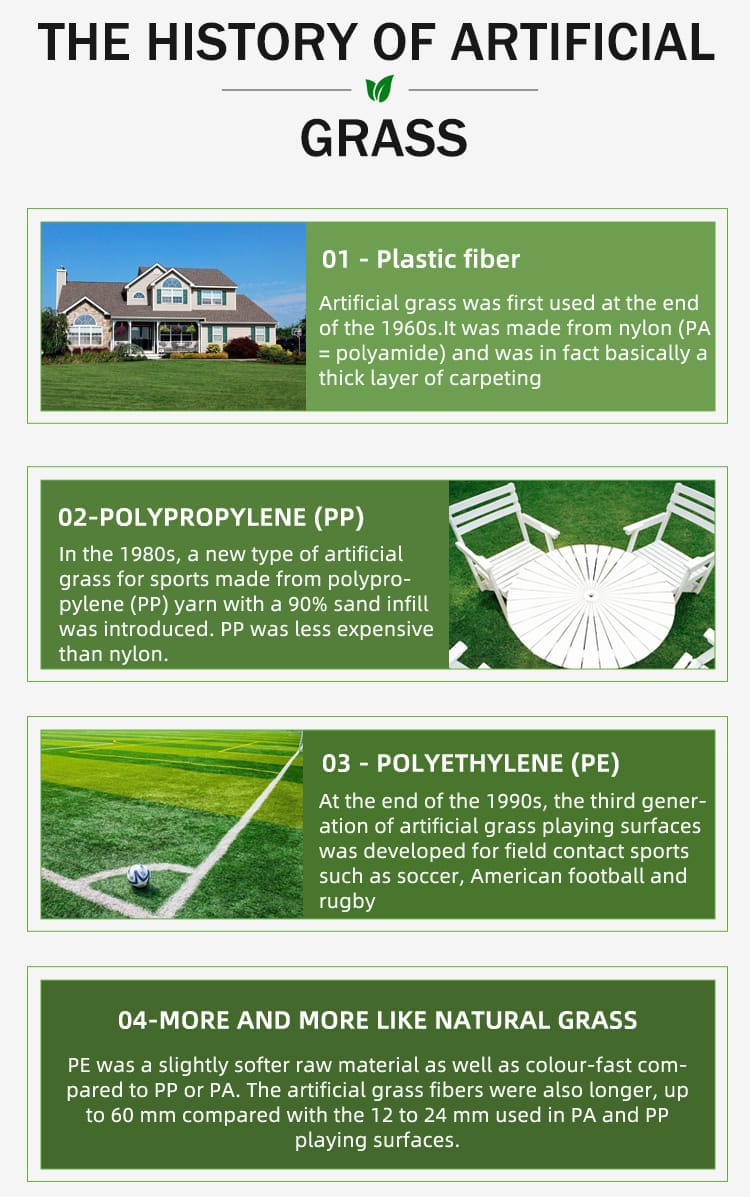 THE HISTORY OF ARTIFICIAL GRASS

01 - Plastic fiber

Artificial grass was first used at the end of the 1960s.It was made from nylon (PA = polyamide) and was in fact basically a thick layer of carpeting

02-POLYPROPYLENE (PP)

In the 1980s, a new type of artificial grass for sports made from polypropylene (PP) yarn with a 90% sand infill was introduced. PP was less expensive than nylon.

03 - POLYETHYLENE (PE)

At the end of the 1990s, the third generation of artificial grass playing surfaces was developed for field contact sports such as soccer, American football and rugby

04-MORE AND MORE LIKE NATURAL GRASS

PE was a slightly softer raw material as well as colour-fast compared to PP or PA. The artificial grass fibers were also longer, up to 60 mm compared with the 12 to 24 mm used in PA and PP playing surfaces.